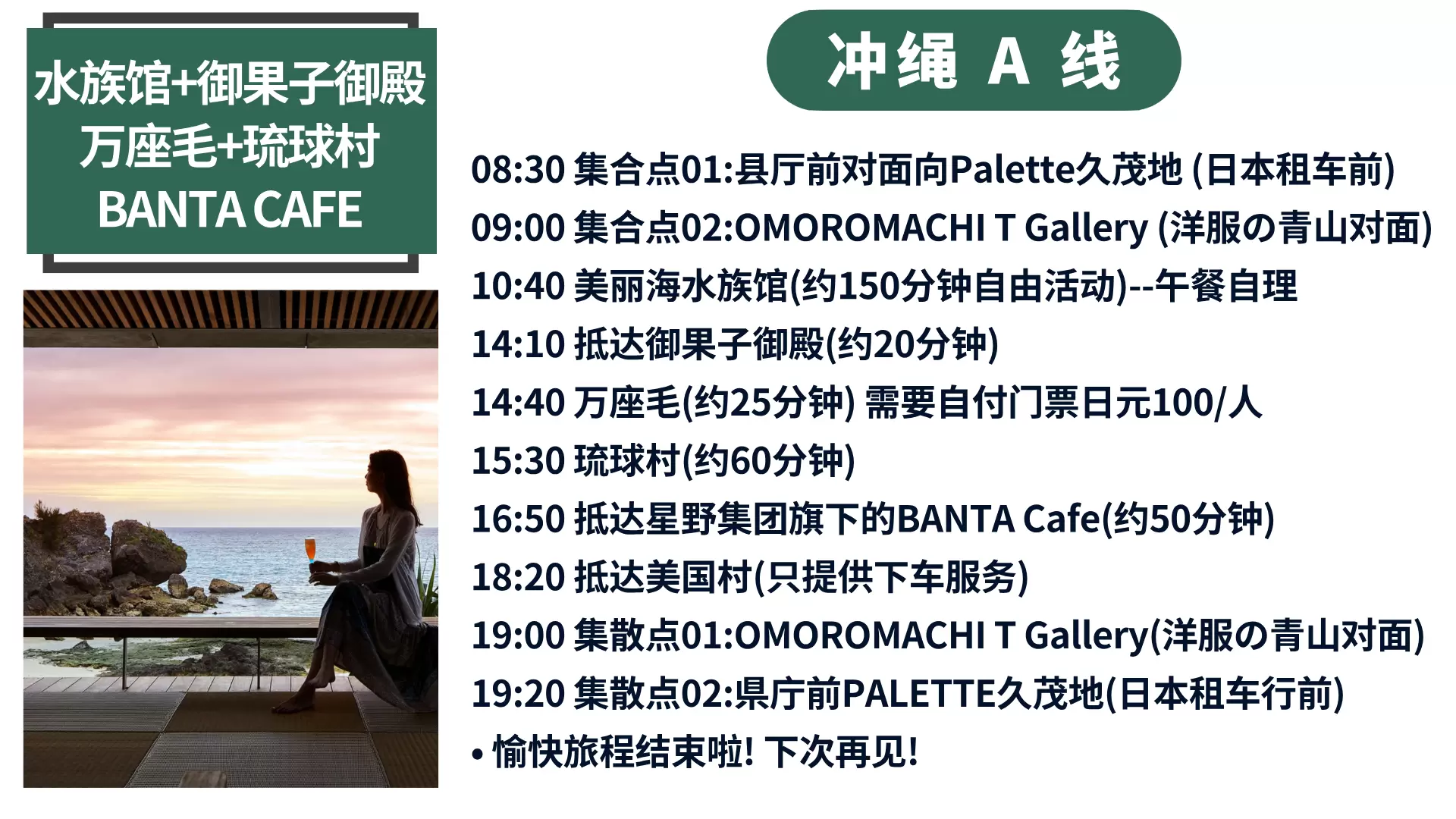 水族馆+御果子御殿
万座毛+琉球村
BANTA CAFE

冲绳 A 线

08:30 集合点01:县厅前对面向Palette久茂地 (日本租车前)
09:00 集合点02:OMOROMACHI T Gallery (洋服の青山对面)
10:40 美丽海水族馆(约150分钟自由活动)--午餐自理
14:10 抵达御果子御殿(约20分钟)
14:40 万座毛(约25分钟) 需要自付门票日元100/人
15:30 琉球村(约60分钟)
16:50 抵达星野集团旗下的BANTA Cafe(约50分钟)
18:20 抵达美国村(只提供下车服务)
19:00 集散点01:OMOROMACHI T Gallery(洋服の青山对面)
19:20 集散点02:県庁前PALETTE久茂地(日本租车行前)
• 愉快旅程结束啦! 下次再见!